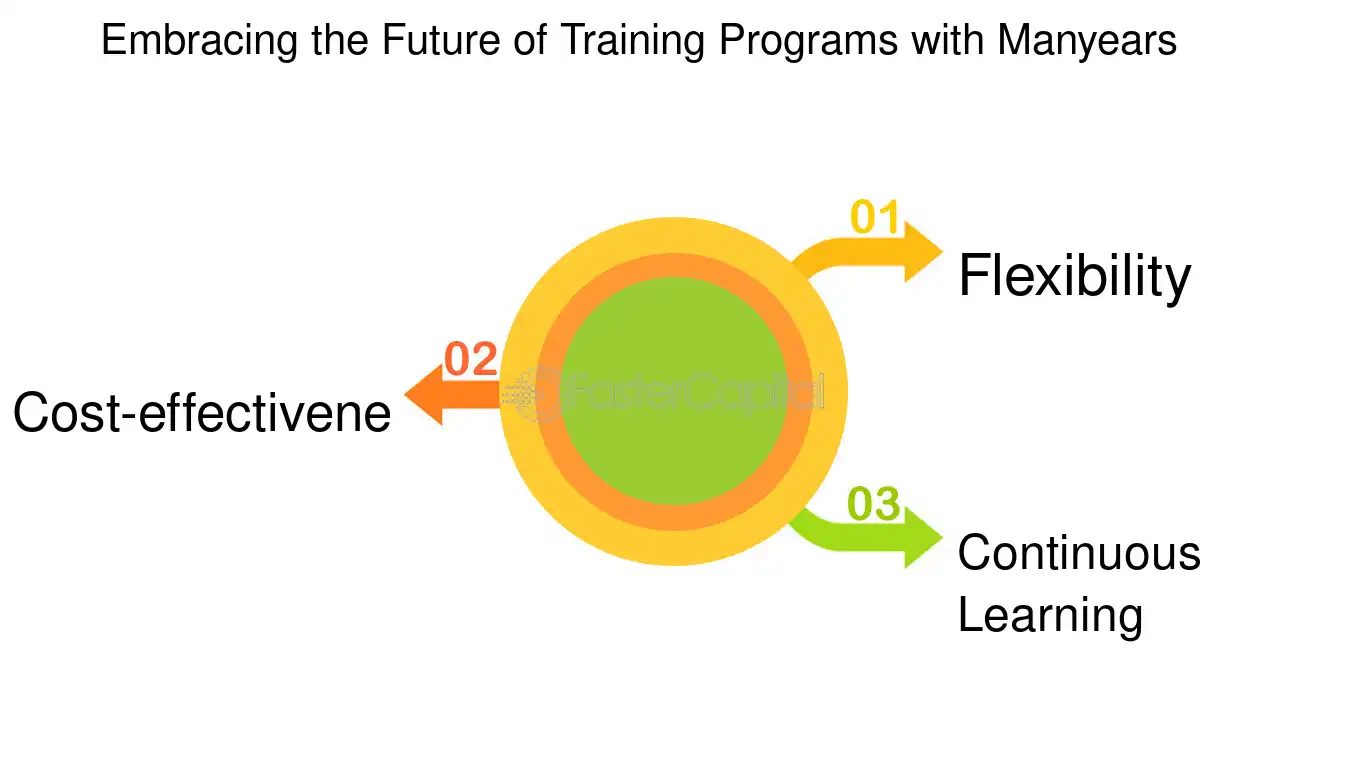 Embracing the Future of Training Programs with Manyears

01

Flexibility

02

Cost-effectivene

FasterCapital

03

Continuous Learning